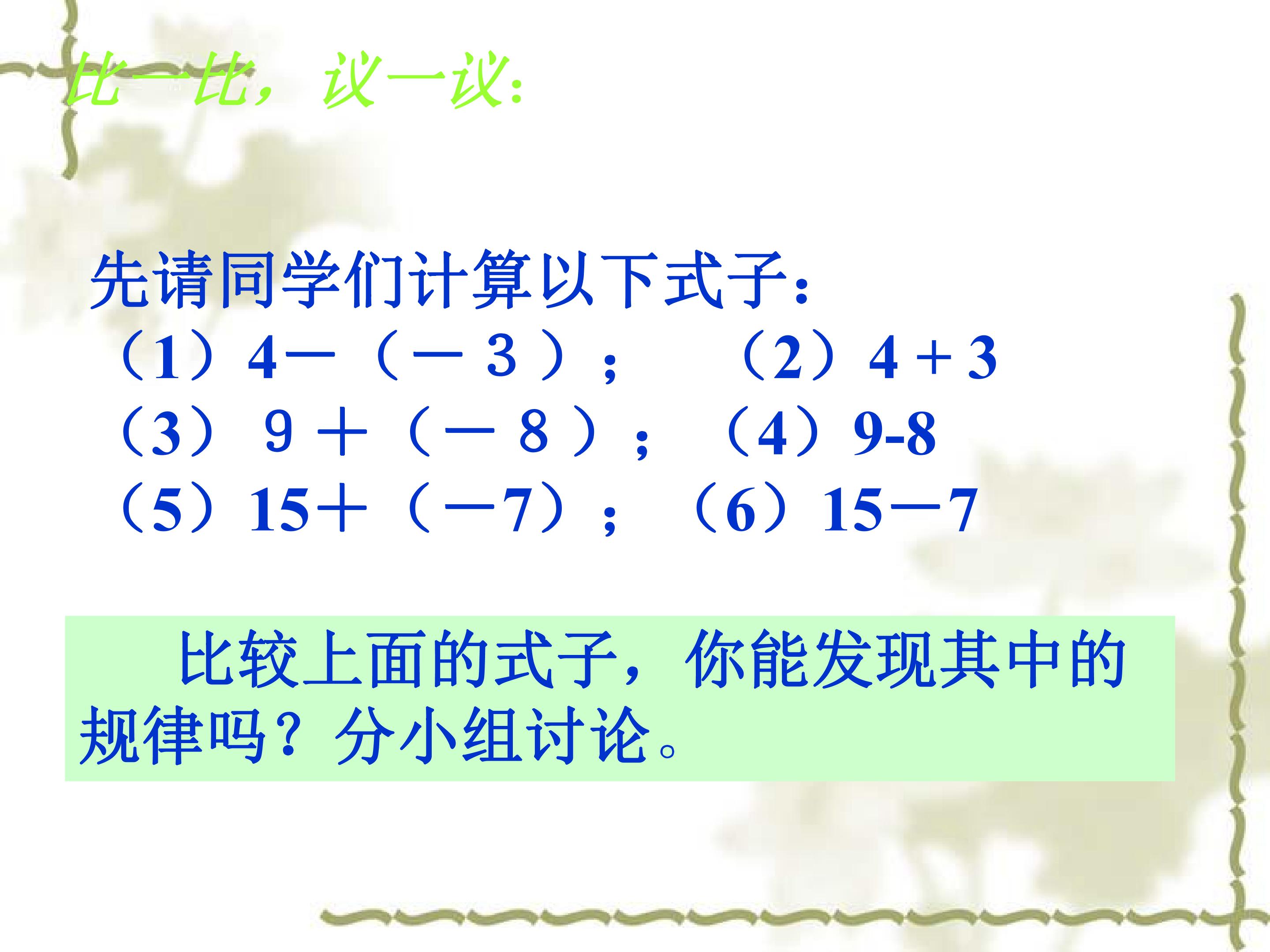 比一比，议一议：

先请同学们计算以下式子：

（1）$4-(-3)$；　（2）$4+3$

（3）$9+(-8)$；　（4）$9-8$

（5）$15+(-7)$；　（6）$15-7$

比较上面的式子，你能发现其中的规律吗？分小组讨论。